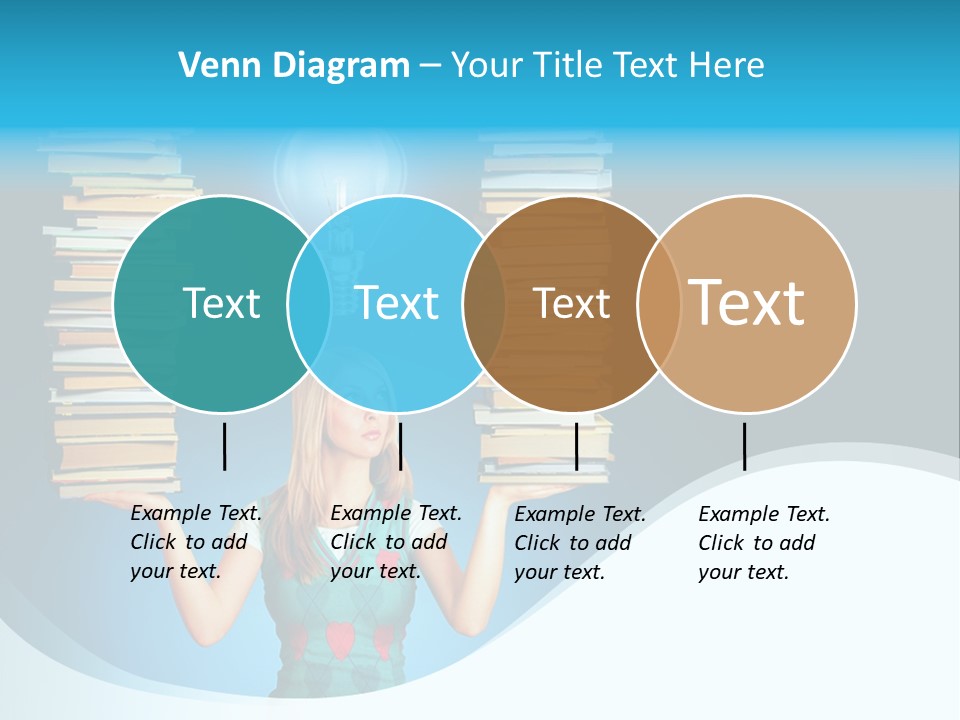 Venn Diagram – Your Title Text Here

Text

Text

Text

Text

Example Text. Click to add your text.

Example Text. Click to add your text.

Example Text. Click to add your text.

Example Text. Click to add your text.